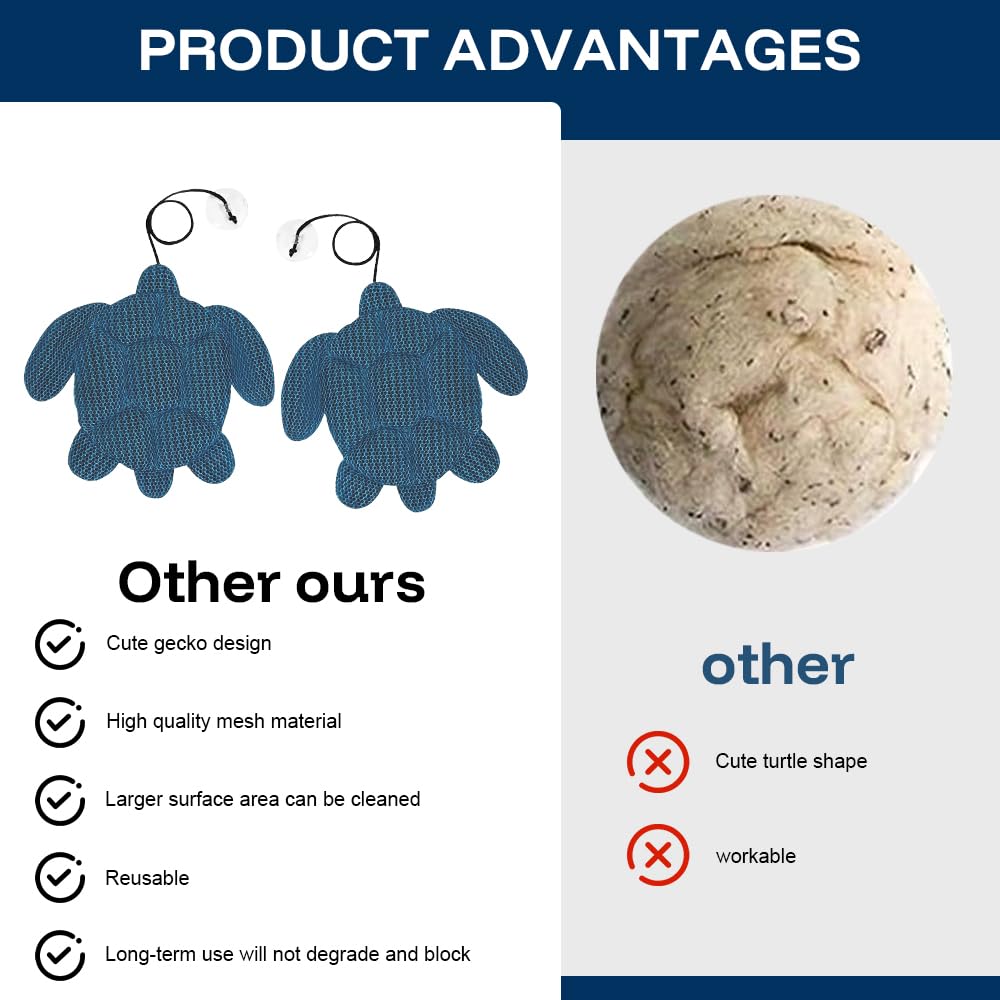 PRODUCT ADVANTAGES

Other ours

Cute gecko design

High quality mesh material

Larger surface area can be cleaned

Reusable

Long-term use will not degrade and block

other

Cute turtle shape

workable